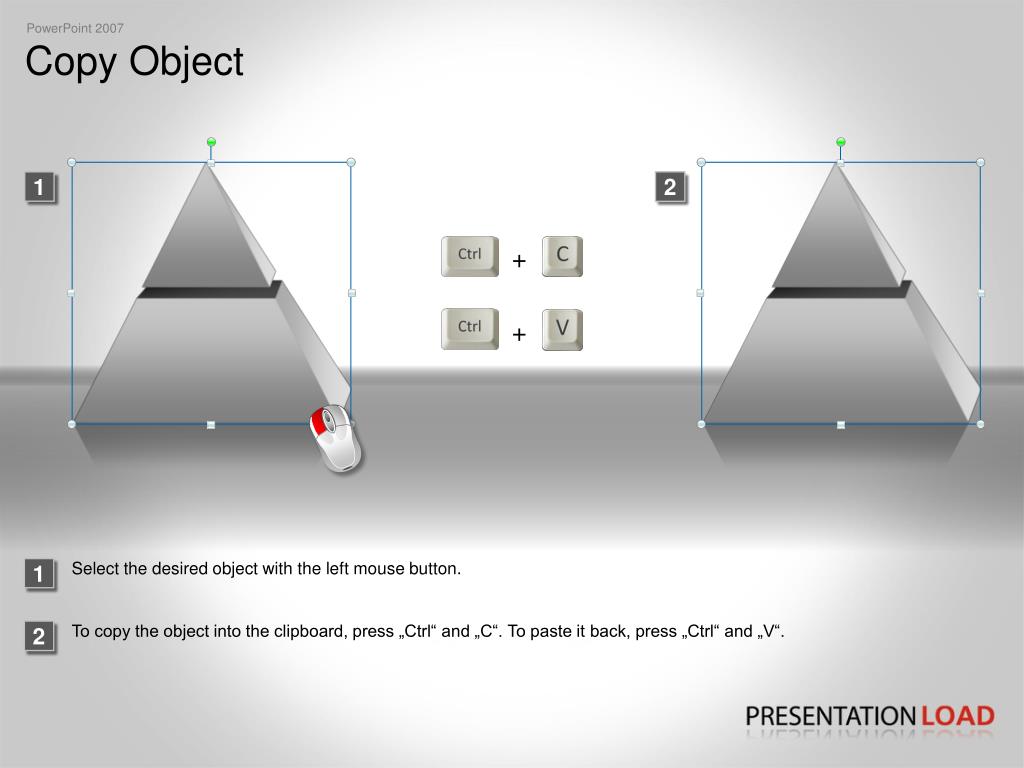 PowerPoint 2007

Copy Object

1

2

Ctrl + C

Ctrl + V

1 Select the desired object with the left mouse button.

2 To copy the object into the clipboard, press „Ctrl“ and „C“. To paste it back, press „Ctrl“ and „V“.

PRESENTATION LOAD